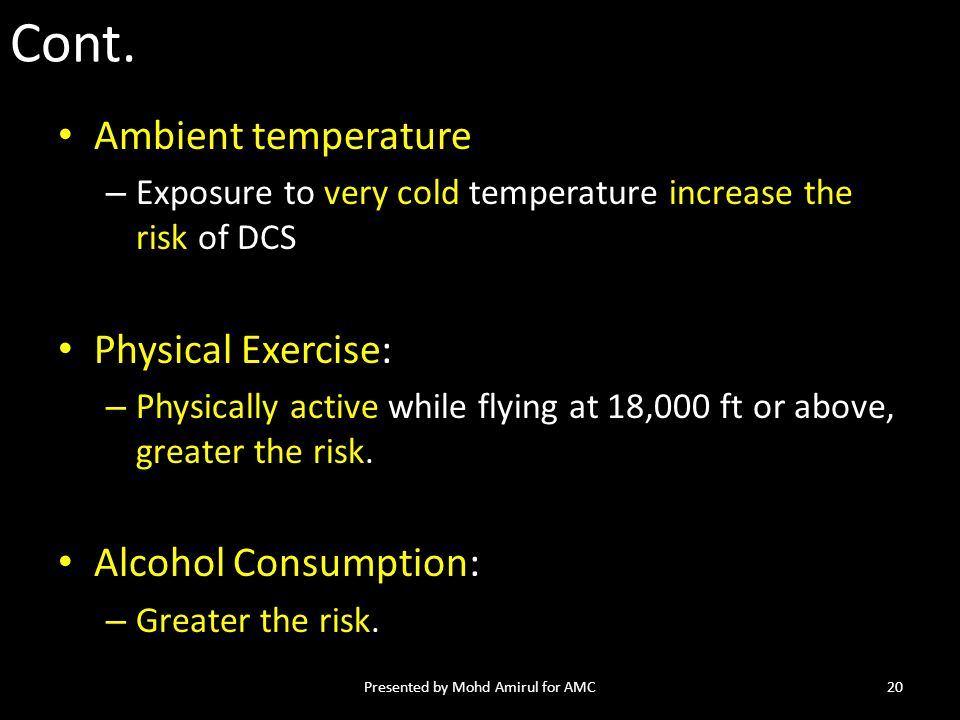 Cont.

• Ambient temperature
– Exposure to very cold temperature increase the risk of DCS

• Physical Exercise:
– Physically active while flying at 18,000 ft or above, greater the risk.

• Alcohol Consumption:
– Greater the risk.

Presented by Mohd Amirul for AMC

20